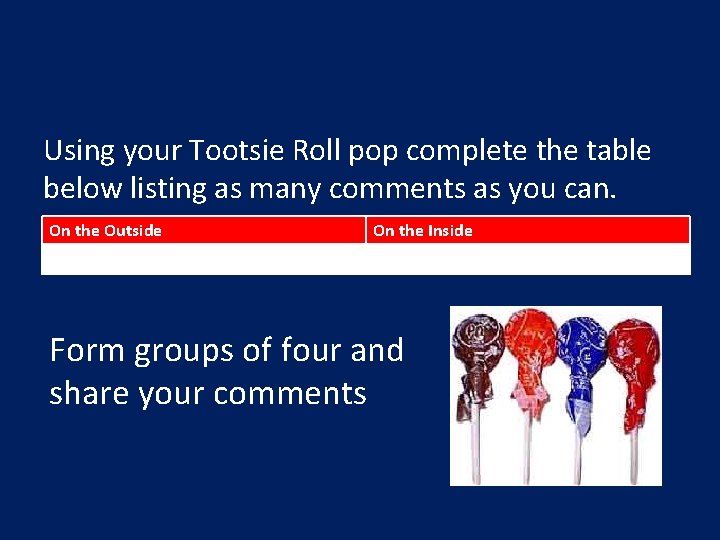 Using your Tootsie Roll pop complete the table below listing as many comments as you can.

| On the Outside | On the Inside |
|---|---|
| | |

Form groups of four and share your comments